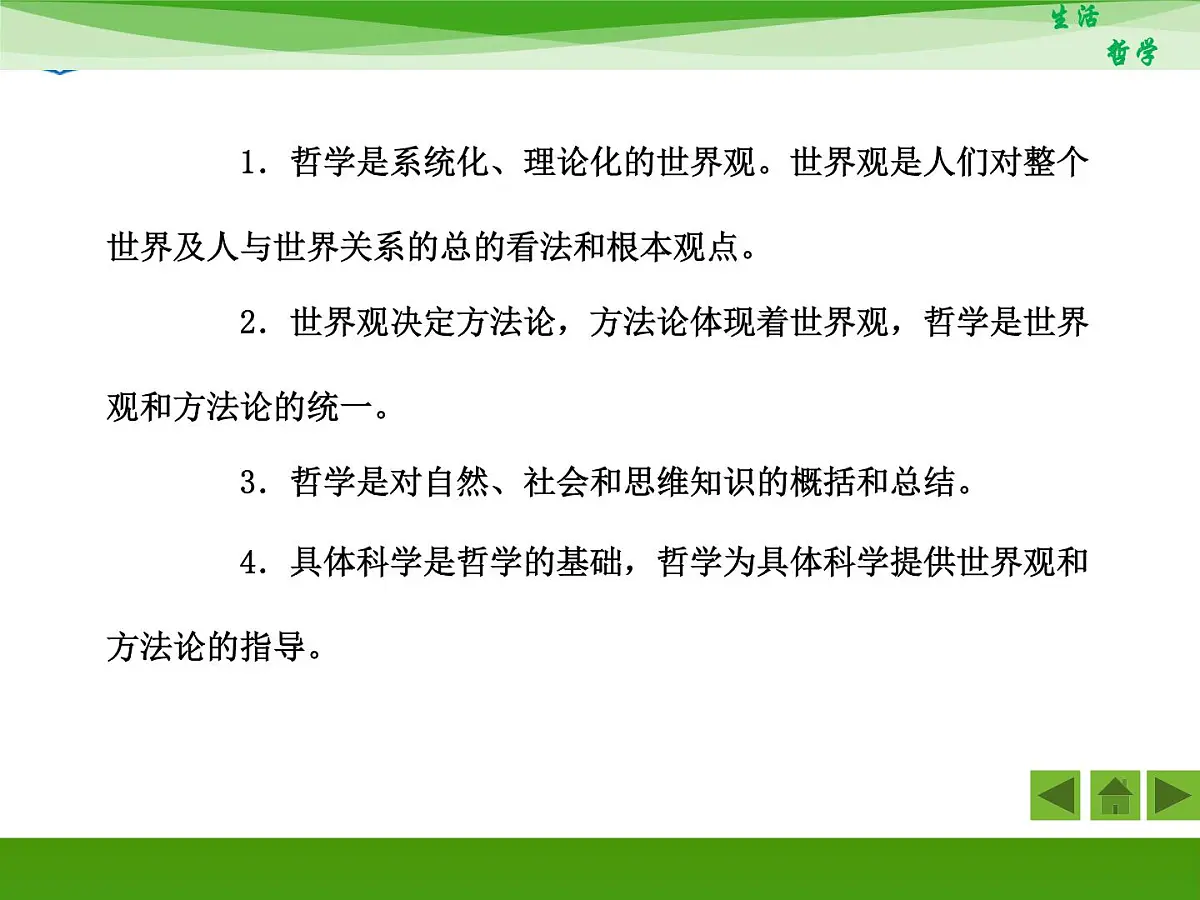 生活
哲学

1．哲学是系统化、理论化的世界观。世界观是人们对整个世界及人与世界关系的总的看法和根本观点。

2．世界观决定方法论，方法论体现着世界观，哲学是世界观和方法论的统一。

3．哲学是对自然、社会和思维知识的概括和总结。

4．具体科学是哲学的基础，哲学为具体科学提供世界观和方法论的指导。